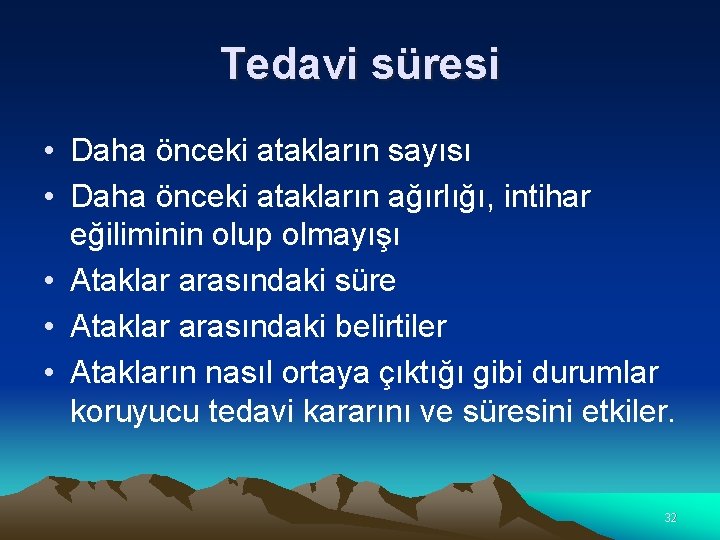 Tedavi süresi

• Daha önceki atakların sayısı
• Daha önceki atakların ağırlığı, intihar eğiliminin olup olmayışı
• Ataklar arasındaki süre
• Ataklar arasındaki belirtiler
• Atakların nasıl ortaya çıktığı gibi durumlar koruyucu tedavi kararını ve süresini etkiler.

32